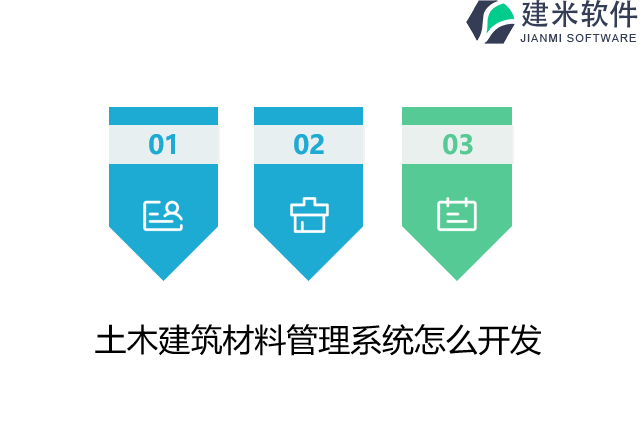 建米软件
JIANMI SOFTWARE

01

02

03

土木建筑材料管理系统怎么开发